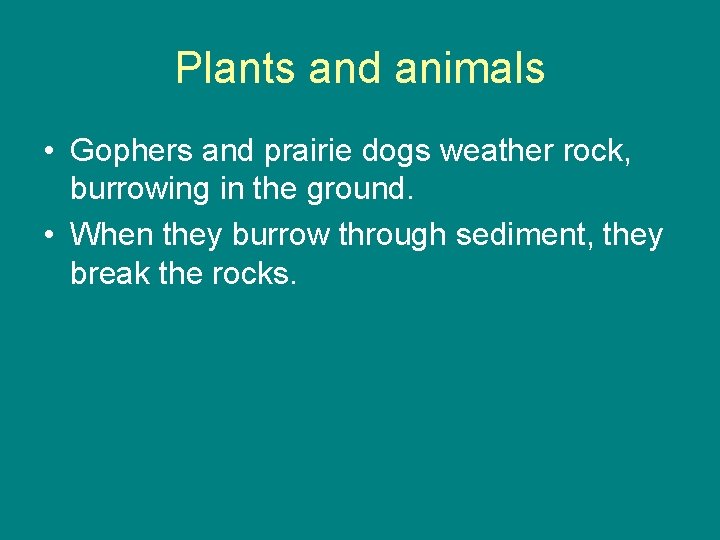 Plants and animals

• Gophers and prairie dogs weather rock, burrowing in the ground.

• When they burrow through sediment, they break the rocks.